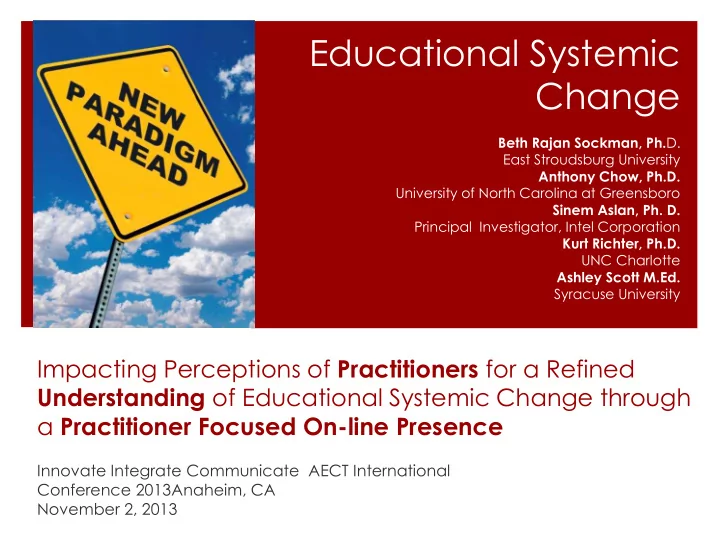 NEW PARADIGM AHEAD

Educational Systemic Change

Beth Rajan Sockman, Ph.D.
East Stroudsburg University
Anthony Chow, Ph.D.
University of North Carolina at Greensboro
Sinem Aslan, Ph. D.
Principal Investigator, Intel Corporation
Kurt Richter, Ph.D.
UNC Charlotte
Ashley Scott M.Ed.
Syracuse University

Impacting Perceptions of Practitioners for a Refined Understanding of Educational Systemic Change through a Practitioner Focused On-line Presence

Innovate Integrate Communicate AECT International Conference 2013Anaheim, CA
November 2, 2013